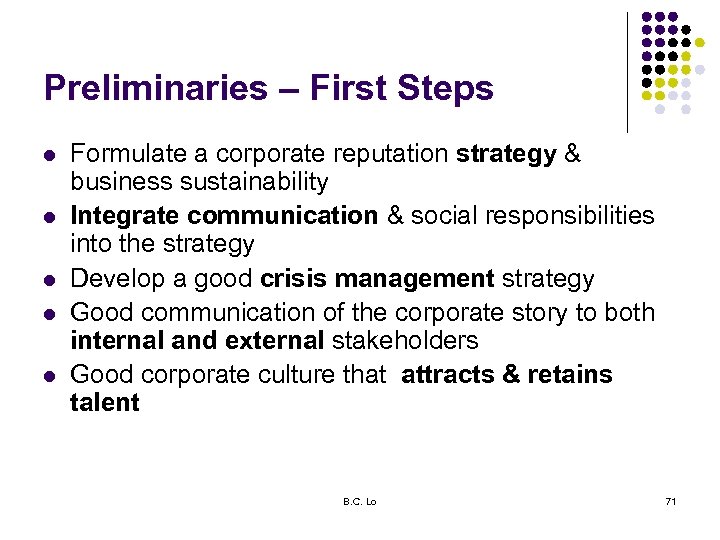 Preliminaries – First Steps

- Formulate a corporate reputation strategy & business sustainability
- Integrate communication & social responsibilities into the strategy
- Develop a good crisis management strategy
- Good communication of the corporate story to both internal and external stakeholders
- Good corporate culture that attracts & retains talent

B.C. Lo

71